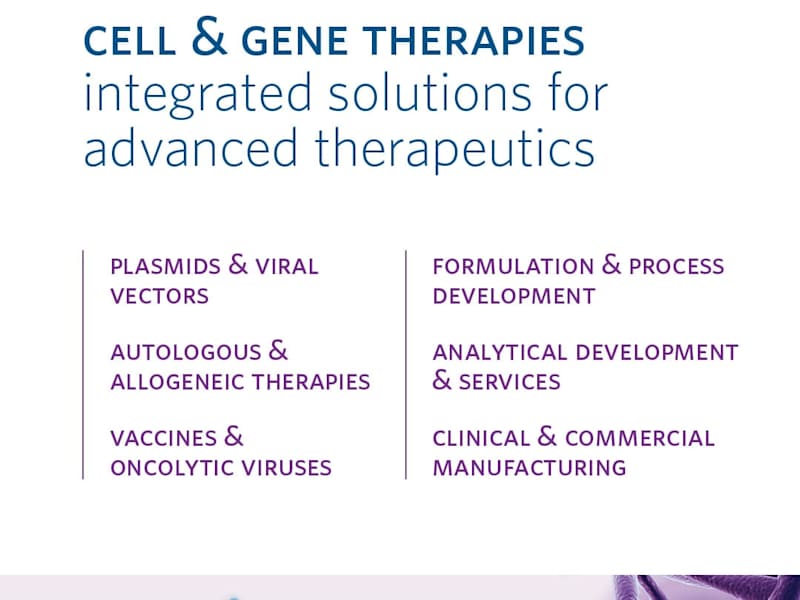 CELL & GENE THERAPIES
integrated solutions for advanced therapeutics

PLASMIDS & VIRAL VECTORS

AUTOLOGOUS & ALLOGENEIC THERAPIES

VACCINES & ONCOLYTIC VIRUSES

FORMULATION & PROCESS DEVELOPMENT

ANALYTICAL DEVELOPMENT & SERVICES

CLINICAL & COMMERCIAL MANUFACTURING